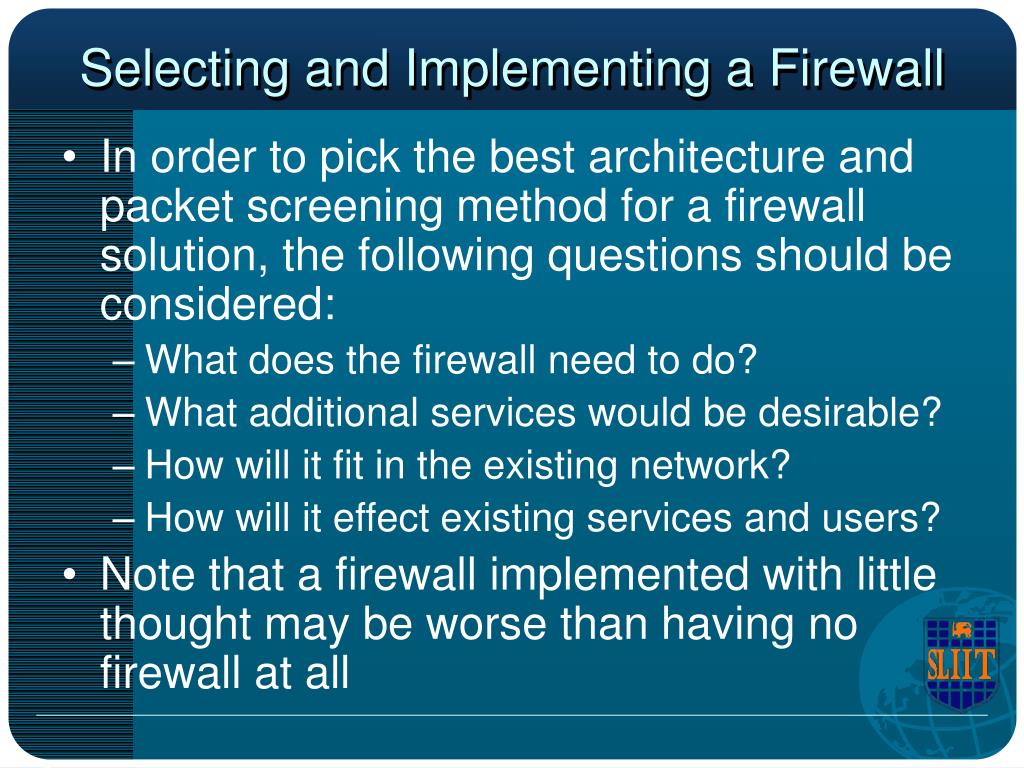 Selecting and Implementing a Firewall

• In order to pick the best architecture and packet screening method for a firewall solution, the following questions should be considered:
– What does the firewall need to do?
– What additional services would be desirable?
– How will it fit in the existing network?
– How will it effect existing services and users?

• Note that a firewall implemented with little thought may be worse than having no firewall at all

SLIIT